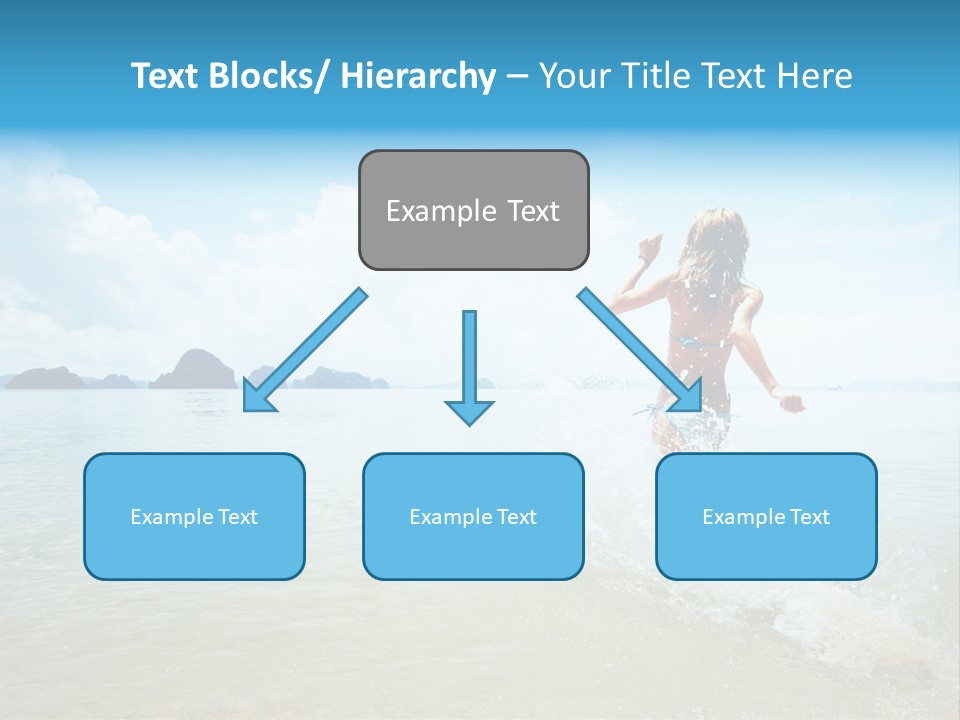 Text Blocks/ Hierarchy – Your Title Text Here

Example Text

Example Text

Example Text

Example Text